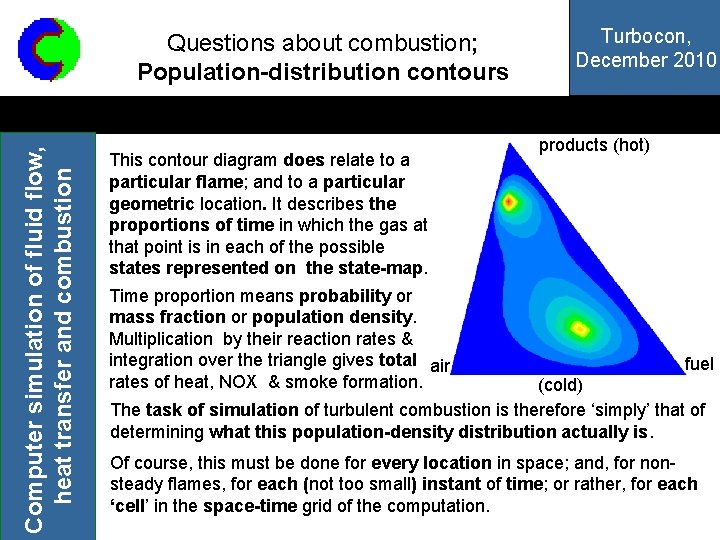 Questions about combustion;
Population-distribution contours

Turbocon, December 2010

Computer simulation of fluid flow, heat transfer and combustion

This contour diagram does relate to a particular flame; and to a particular geometric location. It describes the proportions of time in which the gas at that point is in each of the possible states represented on the state-map.

Time proportion means probability or mass fraction or population density. Multiplication by their reaction rates & integration over the triangle gives total rates of heat, NOX & smoke formation.

products (hot)

air

fuel

(cold)

The task of simulation of turbulent combustion is therefore 'simply' that of determining what this population-density distribution actually is.

Of course, this must be done for every location in space; and, for non-steady flames, for each (not too small) instant of time; or rather, for each 'cell' in the space-time grid of the computation.